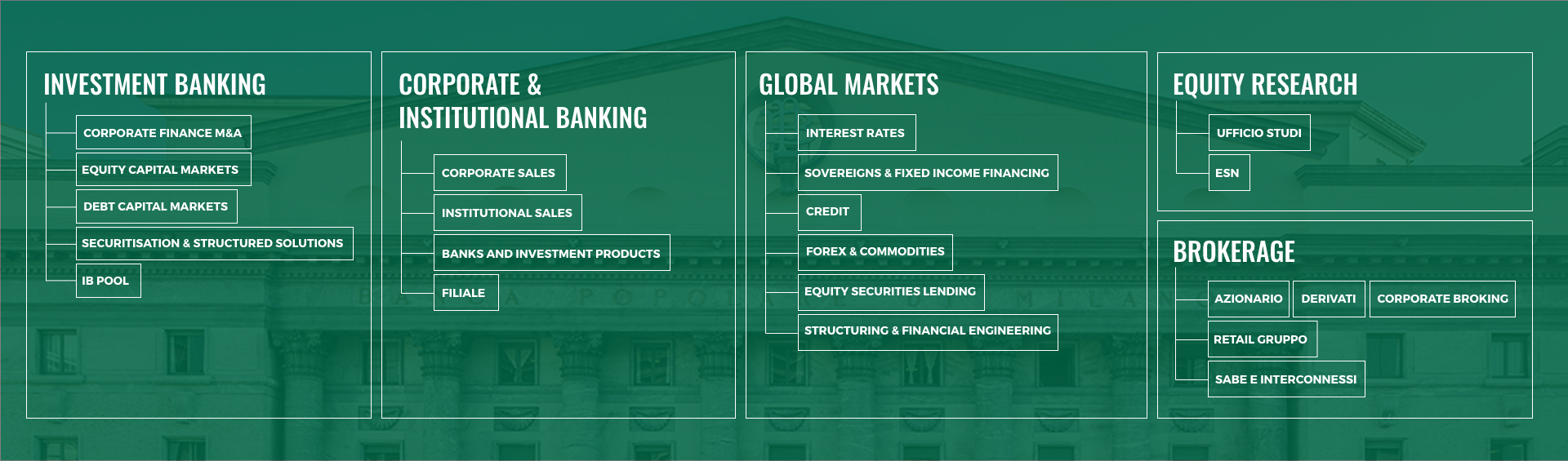 INVESTMENT BANKING

CORPORATE FINANCE M&A

EQUITY CAPITAL MARKETS

DEBT CAPITAL MARKETS

SECURITISATION & STRUCTURED SOLUTIONS

IB POOL

CORPORATE & INSTITUTIONAL BANKING

CORPORATE SALES

INSTITUTIONAL SALES

BANKS AND INVESTMENT PRODUCTS

FILIALE

GLOBAL MARKETS

INTEREST RATES

SOVEREIGNS & FIXED INCOME FINANCING

CREDIT

FOREX & COMMODITIES

EQUITY SECURITIES LENDING

STRUCTURING & FINANCIAL ENGINEERING

EQUITY RESEARCH

UFFICIO STUDI

ESN

BROKERAGE

AZIONARIO

DERIVATI

CORPORATE BROKING

RETAIL GRUPPO

SABE E INTERCONNESSI